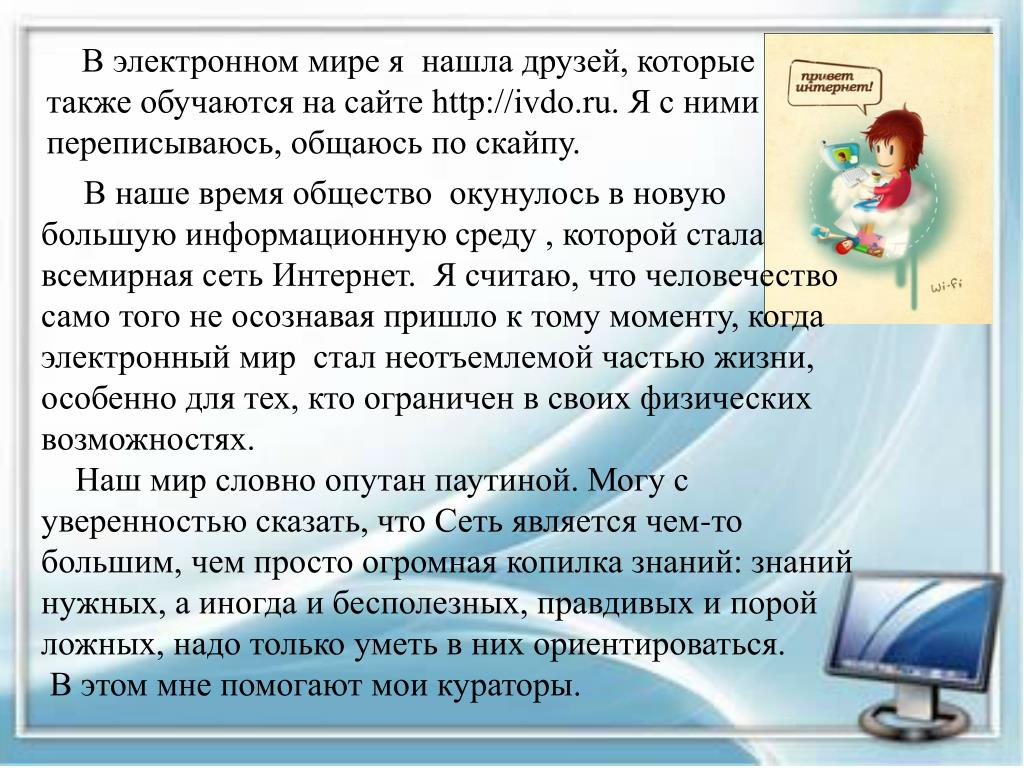 В электронном мире я нашла друзей, которые также обучаются на сайте http://ivdo.ru. Я с ними переписываюсь, общаюсь по скайпу.

В наше время общество окунулось в новую большую информационную среду , которой стала всемирная сеть Интернет. Я считаю, что человечество само того не осознавая пришло к тому моменту, когда электронный мир стал неотъемлемой частью жизни, особенно для тех, кто ограничен в своих физических возможностях.

Наш мир словно опутан паутиной. Могу с уверенностью сказать, что Сеть является чем-то большим, чем просто огромная копилка знаний: знаний нужных, а иногда и бесполезных, правдивых и порой ложных, надо только уметь в них ориентироваться.

В этом мне помогают мои кураторы.

привет интернет!

Wi-Fi